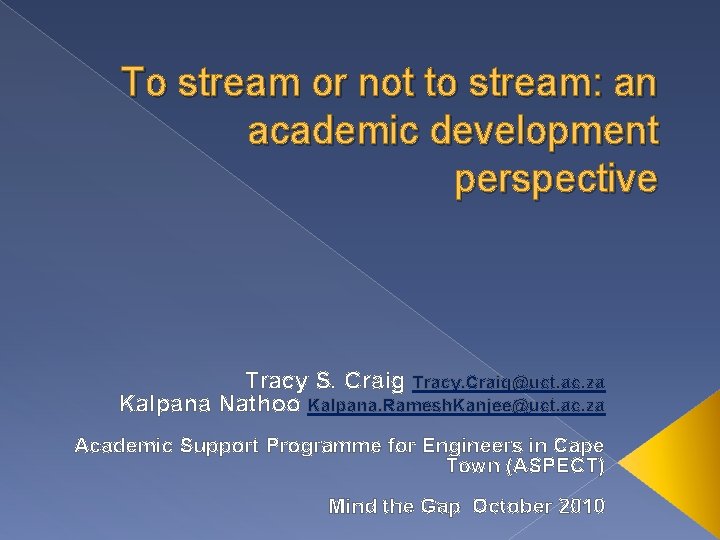 To stream or not to stream: an academic development perspective

Tracy S. Craig Tracy.Craig@uct.ac.za
Kalpana Nathoo Kalpana.RameshKanjee@uct.ac.za

Academic Support Programme for Engineers in Cape Town (ASPECT)

Mind the Gap October 2010